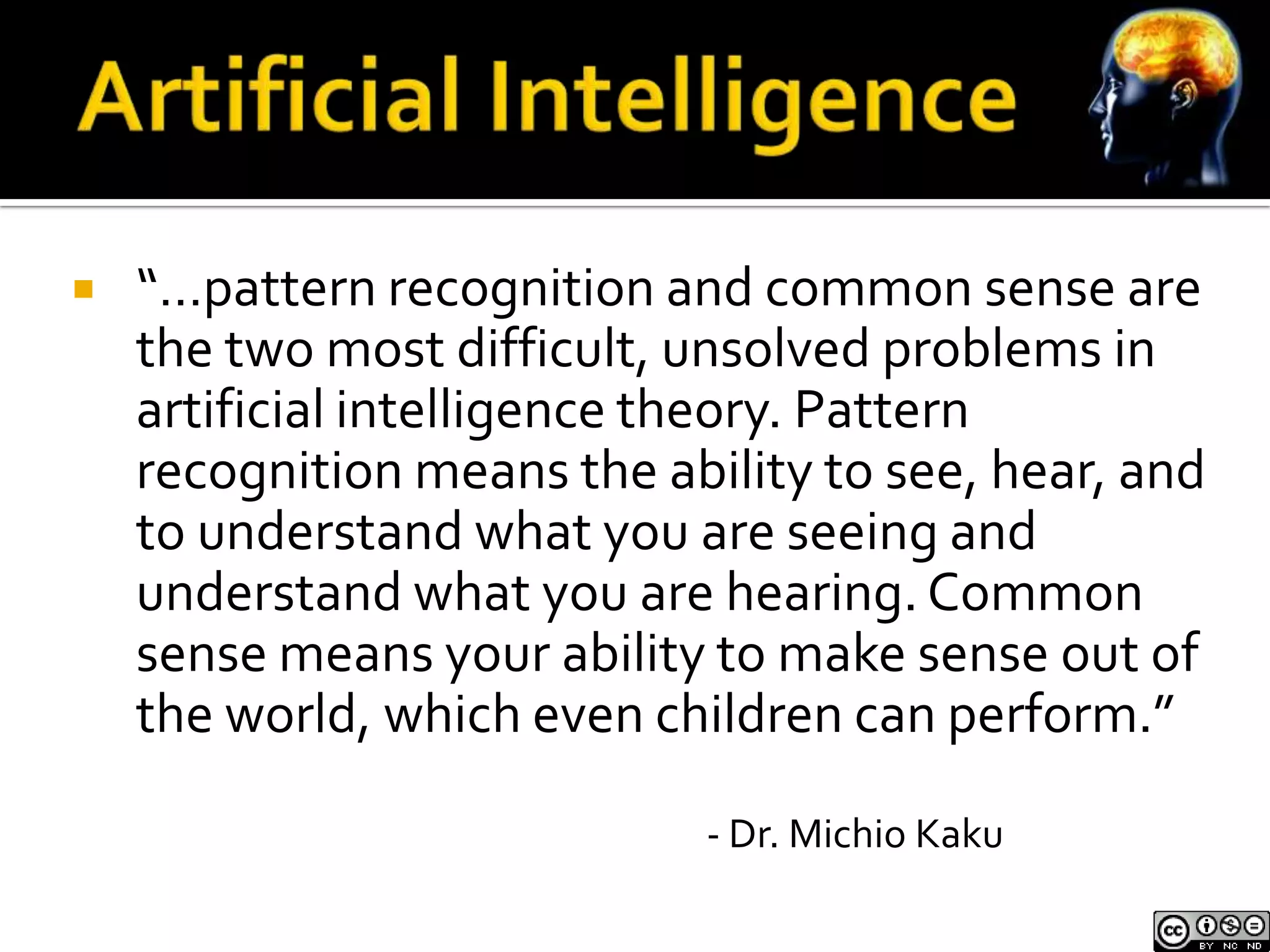 Artificial Intelligence

“…pattern recognition and common sense are the two most difficult, unsolved problems in artificial intelligence theory. Pattern recognition means the ability to see, hear, and to understand what you are seeing and understand what you are hearing. Common sense means your ability to make sense out of the world, which even children can perform.”

- Dr. Michio Kaku

cc BY NC ND